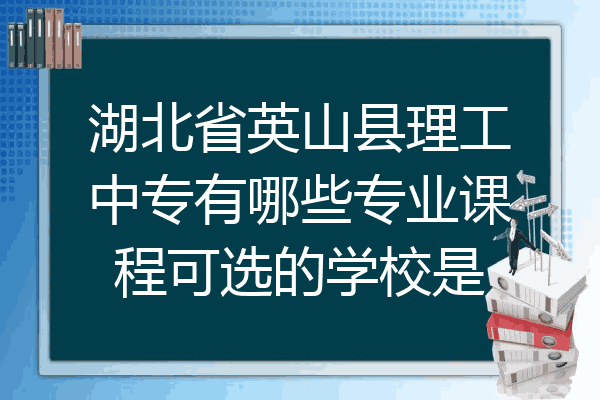 湖北省英山县理工中专有哪些专业课程可选的学校是